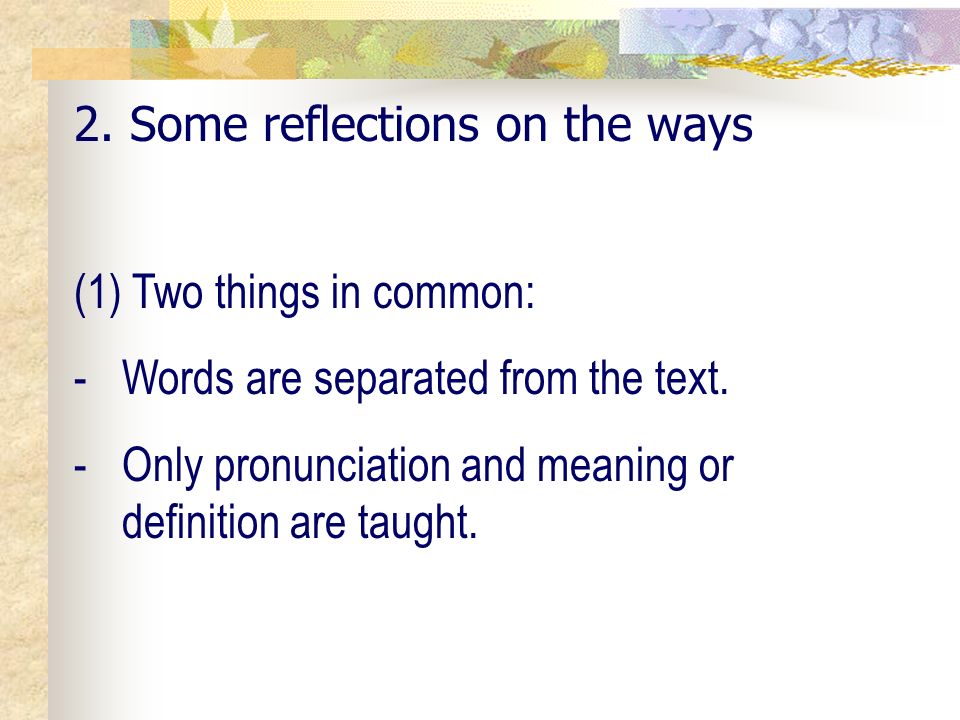 2. Some reflections on the ways

(1) Two things in common:

- Words are separated from the text.

- Only pronunciation and meaning or definition are taught.